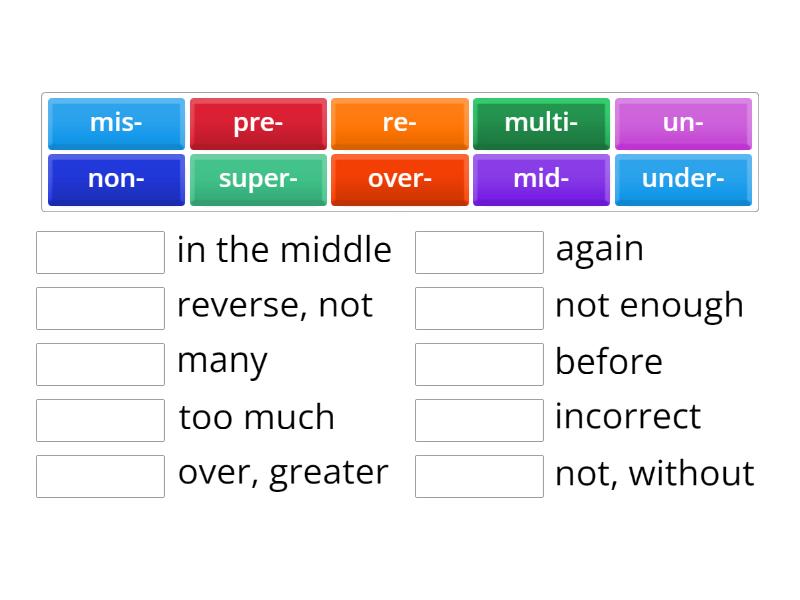 mis-
pre-
re-
multi-
un-
non-
super-
over-
mid-
under-

in the middle
reverse, not
many
too much
over, greater

again
not enough
before
incorrect
not, without